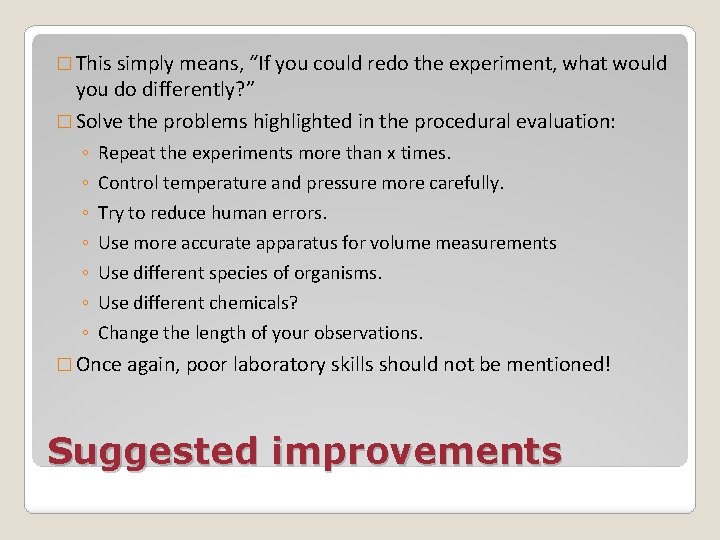 □ This simply means, “If you could redo the experiment, what would you do differently?”

□ Solve the problems highlighted in the procedural evaluation:

◦ Repeat the experiments more than x times.
◦ Control temperature and pressure more carefully.
◦ Try to reduce human errors.
◦ Use more accurate apparatus for volume measurements
◦ Use different species of organisms.
◦ Use different chemicals?
◦ Change the length of your observations.

□ Once again, poor laboratory skills should not be mentioned!

Suggested improvements